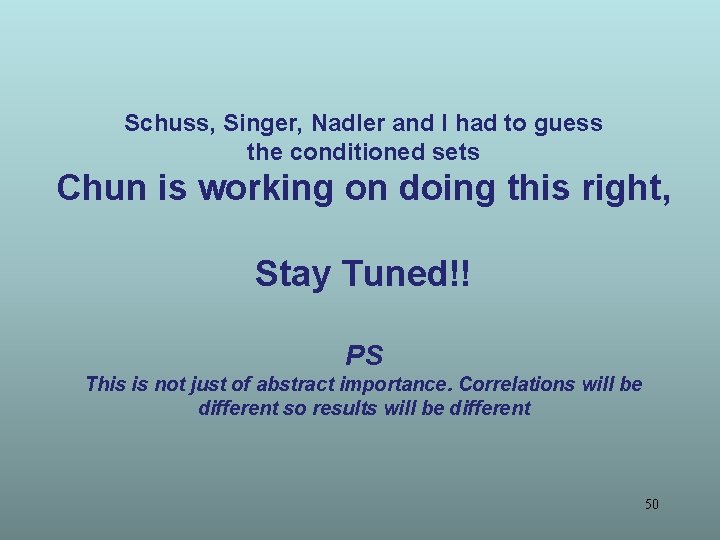 Schuss, Singer, Nadler and I had to guess the conditioned sets

Chun is working on doing this right,

Stay Tuned!!

PS

This is not just of abstract importance. Correlations will be different so results will be different

50